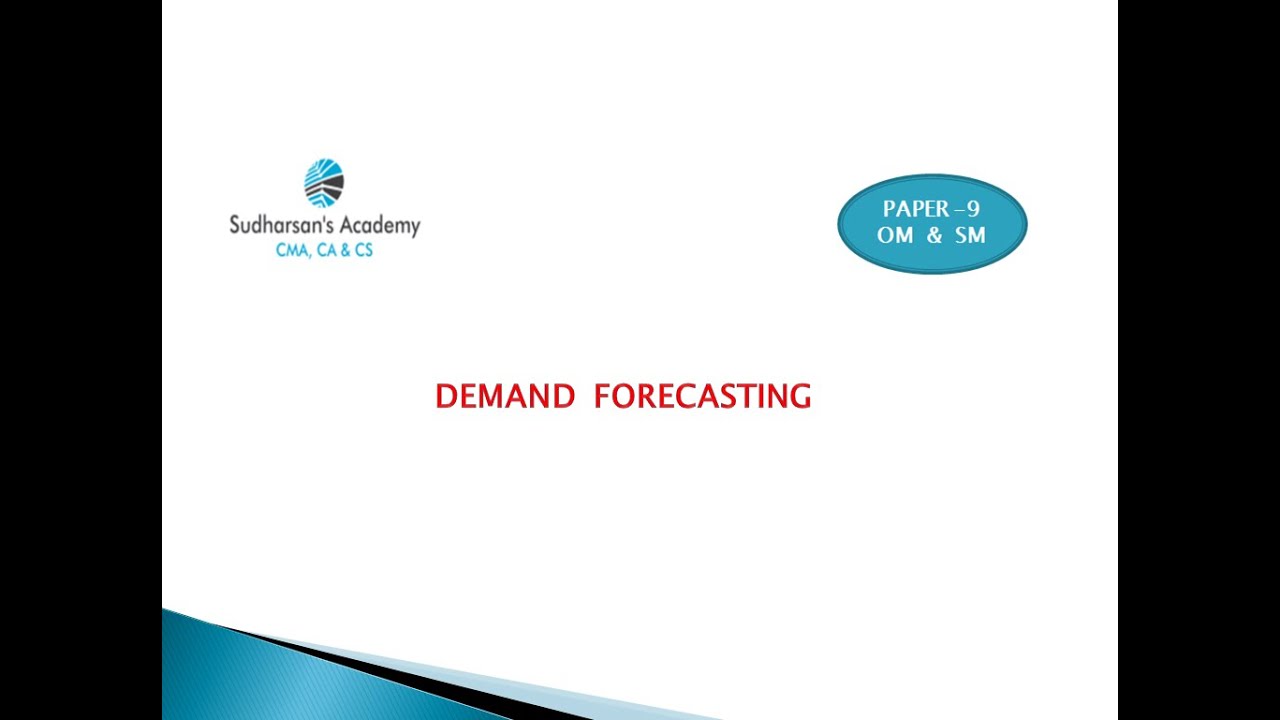 Sudharsan's Academy
CMA, CA & CS

PAPER-9
OM & SM

DEMAND FORECASTING